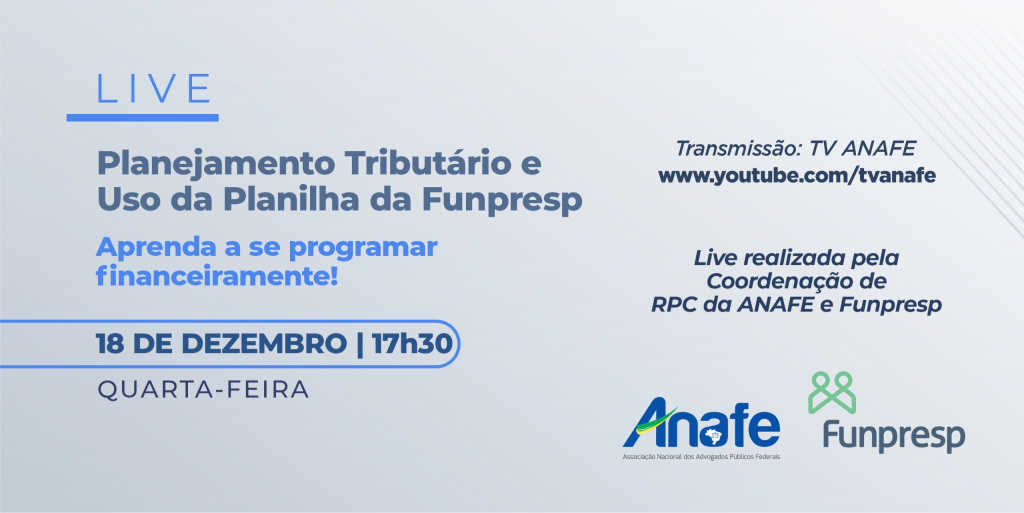 LIVE

Planejamento Tributário e Uso da Planilha da Funpresp

Aprenda a se programar financeiramente!

18 DE DEZEMBRO | 17h30

QUARTA-FEIRA

Transmissão: TV ANAFE
www.youtube.com/tvanafe

Live realizada pela Coordenação de RPC da ANAFE e Funpresp

Anafe
Associação Nacional dos Advogados Públicos Federais

Funpresp